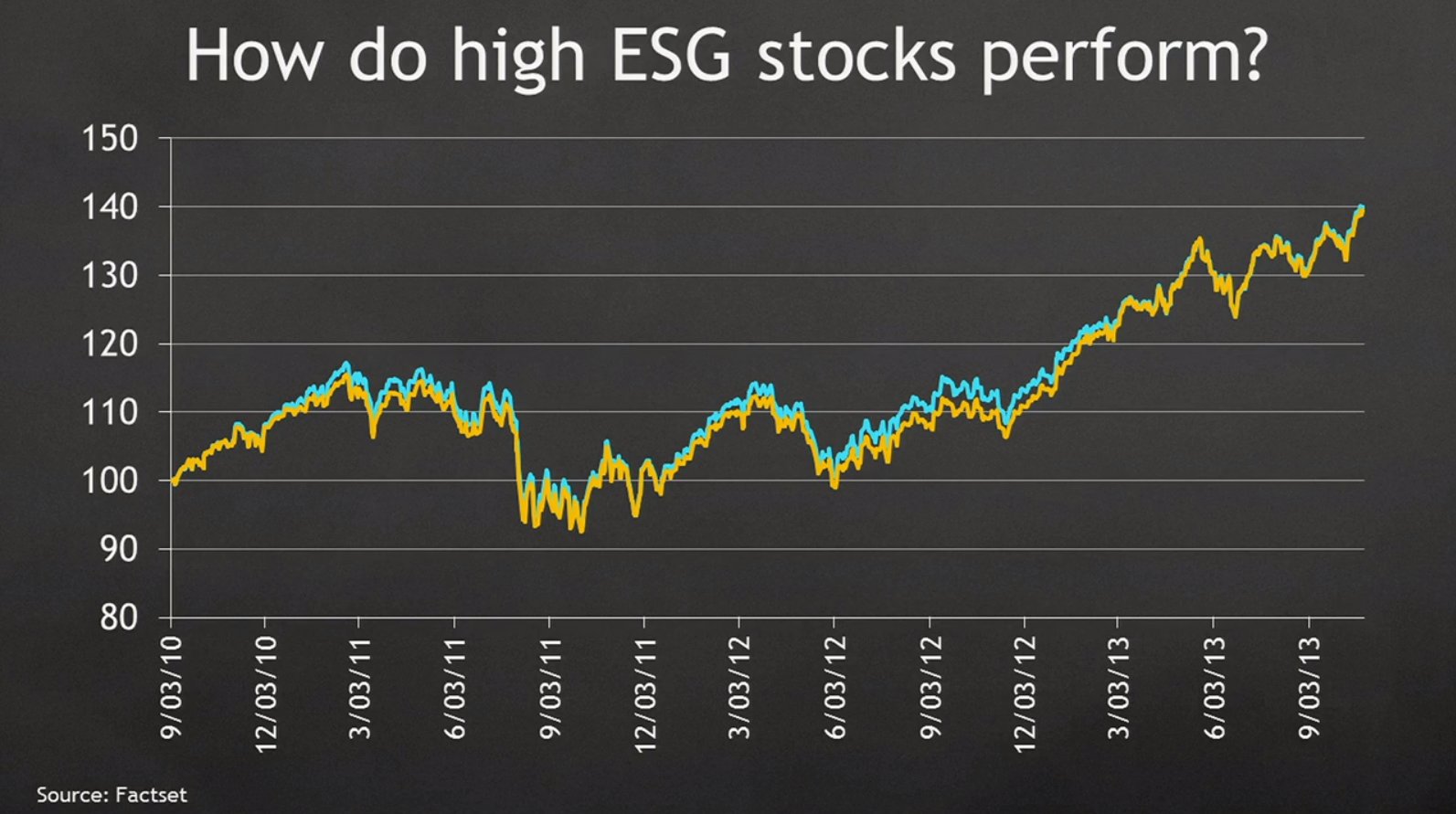 How do high ESG stocks perform?

150
140
130
120
110
100
90
80

9/03/10
12/03/10
3/03/11
6/03/11
9/03/11
12/03/11
3/03/12
6/03/12
9/03/12
12/03/12
3/03/13
6/03/13
9/03/13

Source: Factset